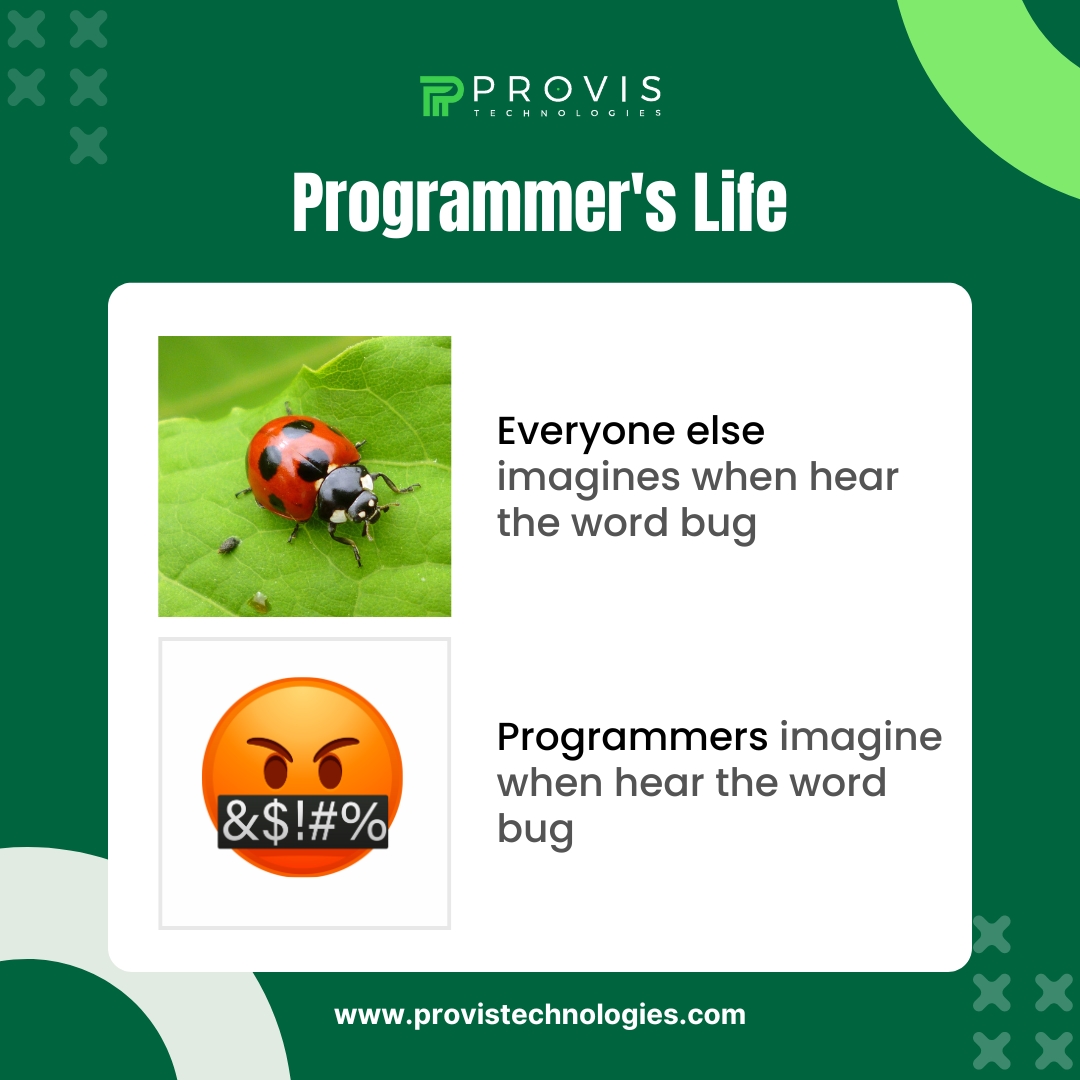 PROVIS
TECHNOLOGIES

Programmer's Life

Everyone else imagines when hear the word bug

&$!#%

Programmers imagine when hear the word bug

www.provistechnologies.com